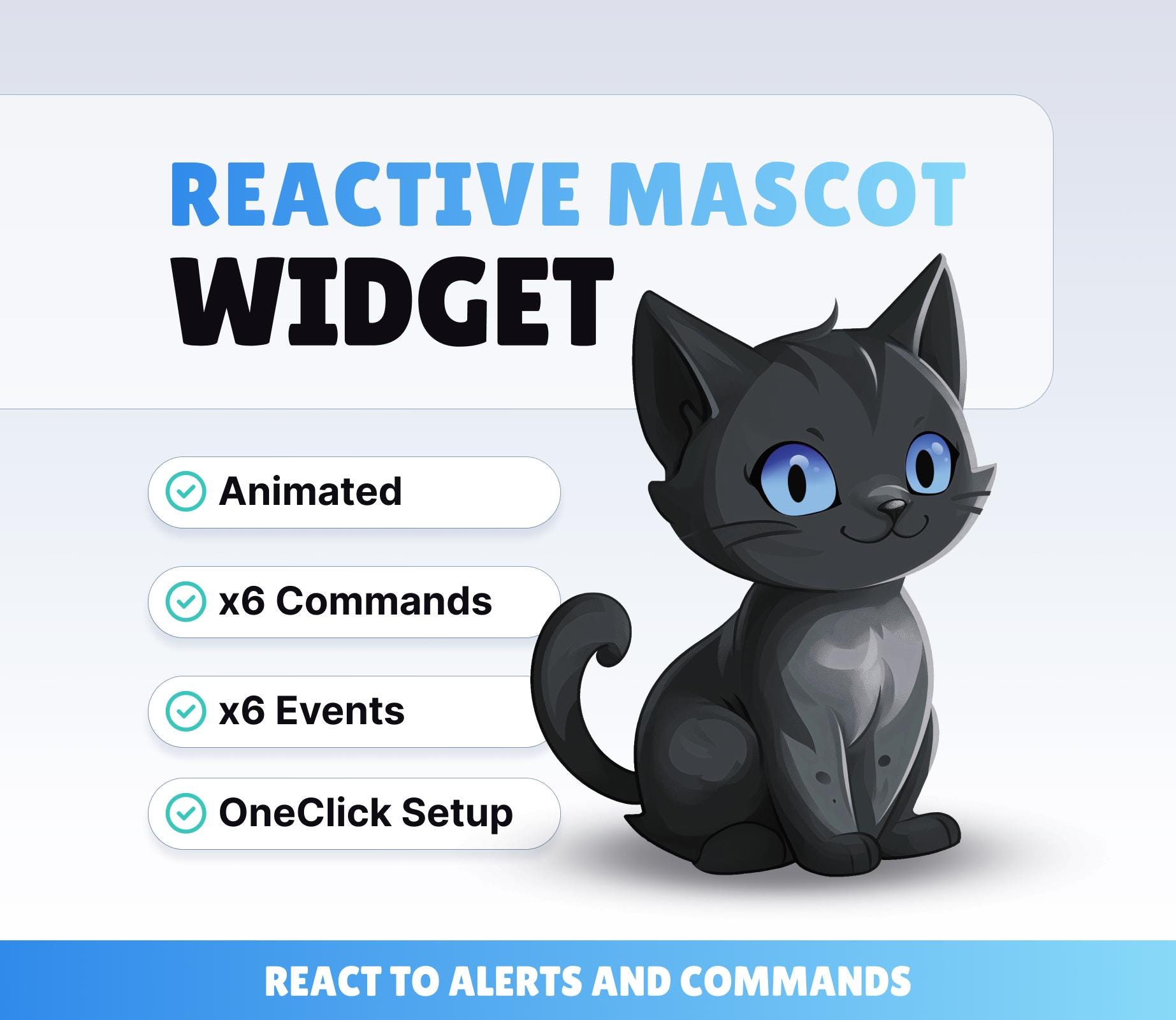 REACTIVE MASCOT
WIDGET

Animated

x6 Commands

x6 Events

OneClick Setup

REACT TO ALERTS AND COMMANDS